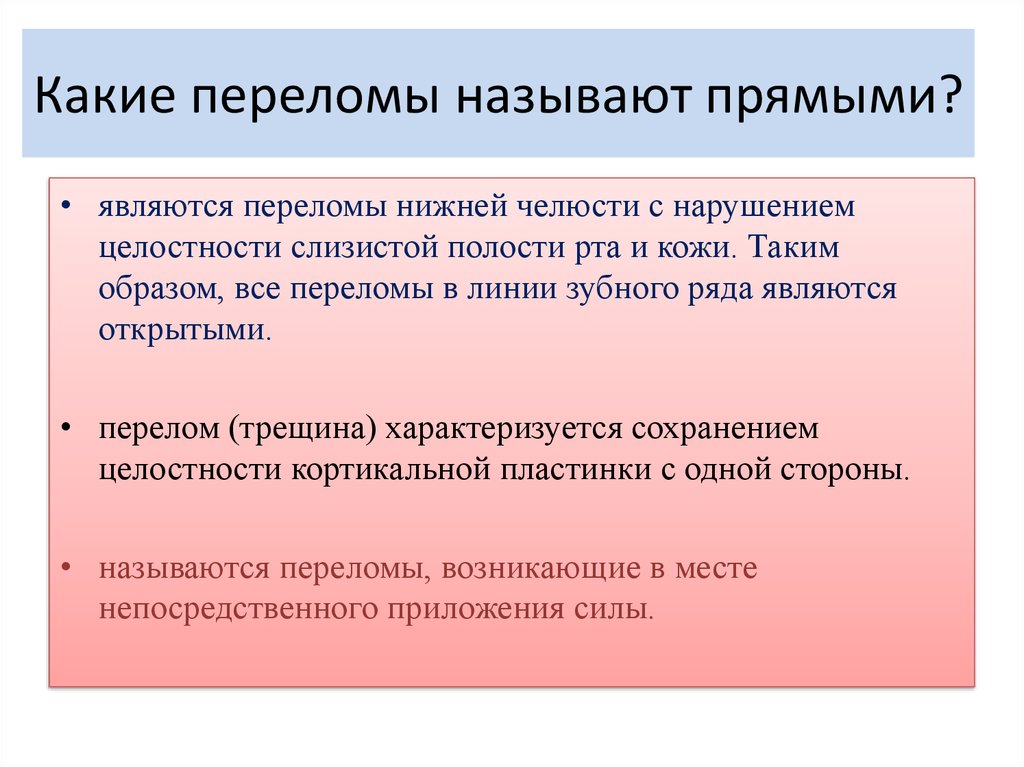 Какие переломы называют прямыми?

• являются переломы нижней челюсти с нарушением целостности слизистой полости рта и кожи. Таким образом, все переломы в линии зубного ряда являются открытыми.

• перелом (трещина) характеризуется сохранением целостности кортикальной пластинки с одной стороны.

• называются переломы, возникающие в месте непосредственного приложения силы.